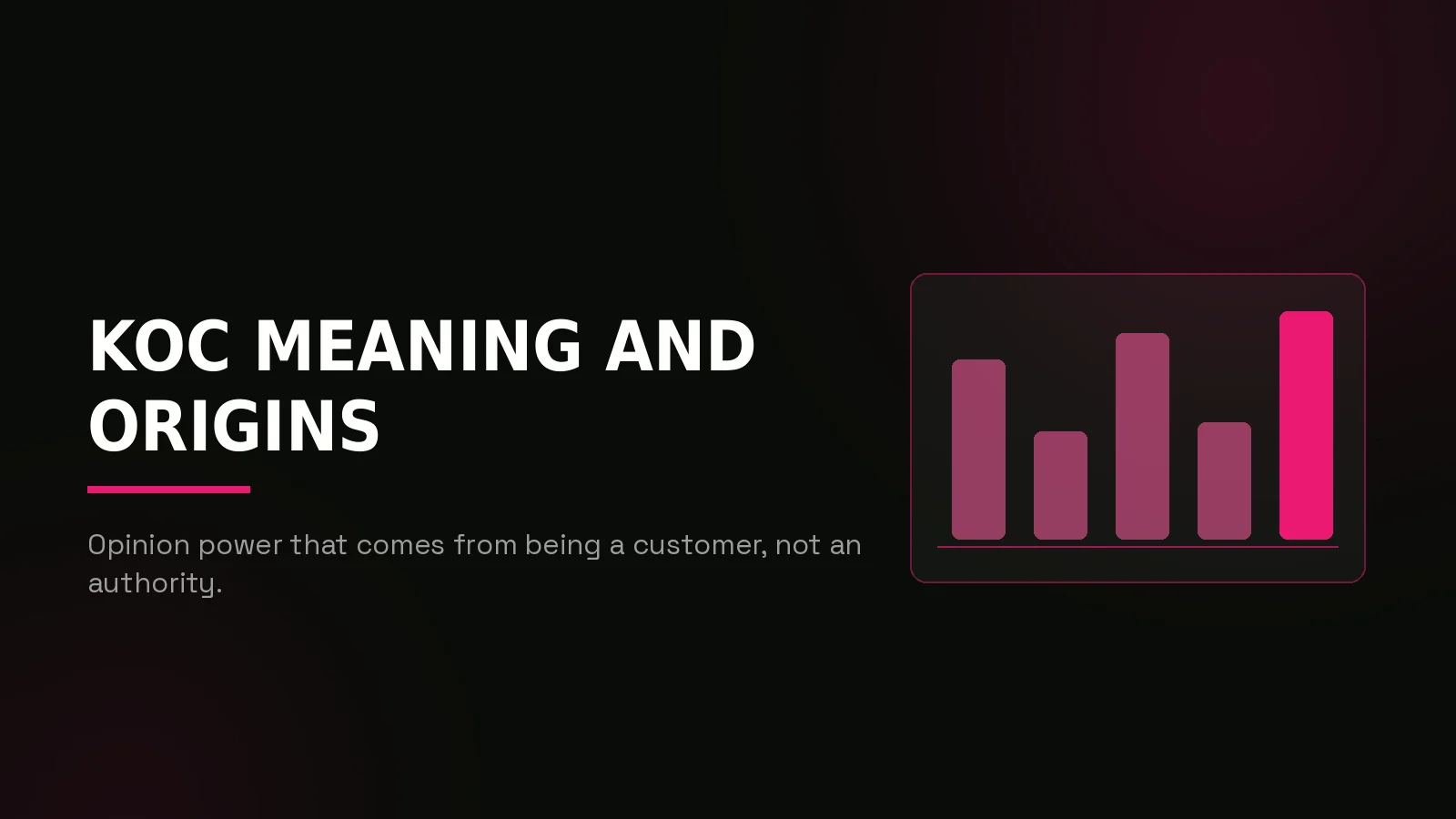 KOC MEANING AND ORIGINS

Opinion power that comes from being a customer, not an authority.